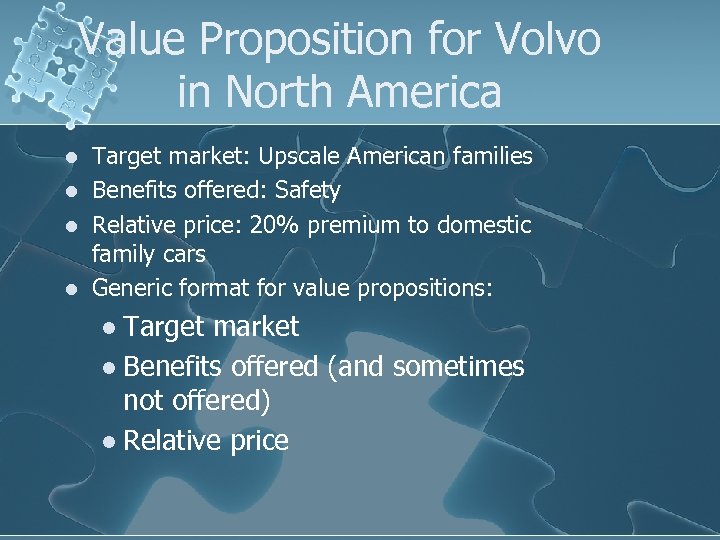 Value Proposition for Volvo in North America

- Target market: Upscale American families
- Benefits offered: Safety
- Relative price: 20% premium to domestic family cars
- Generic format for value propositions:
  - Target market
  - Benefits offered (and sometimes not offered)
  - Relative price